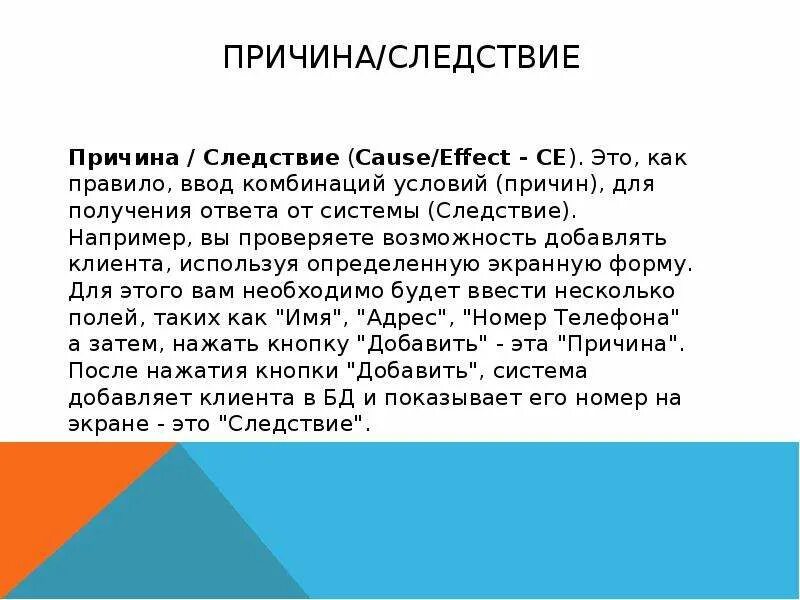 ПРИЧИНА/СЛЕДСТВИЕ

Причина / Следствие (Cause/Effect - CE). Это, как правило, ввод комбинаций условий (причин), для получения ответа от системы (Следствие). Например, вы проверяете возможность добавлять клиента, используя определенную экранную форму. Для этого вам необходимо будет ввести несколько полей, таких как "Имя", "Адрес", "Номер Телефона" а затем, нажать кнопку "Добавить" - эта "Причина". После нажатия кнопки "Добавить", система добавляет клиента в БД и показывает его номер на экране - это "Следствие".